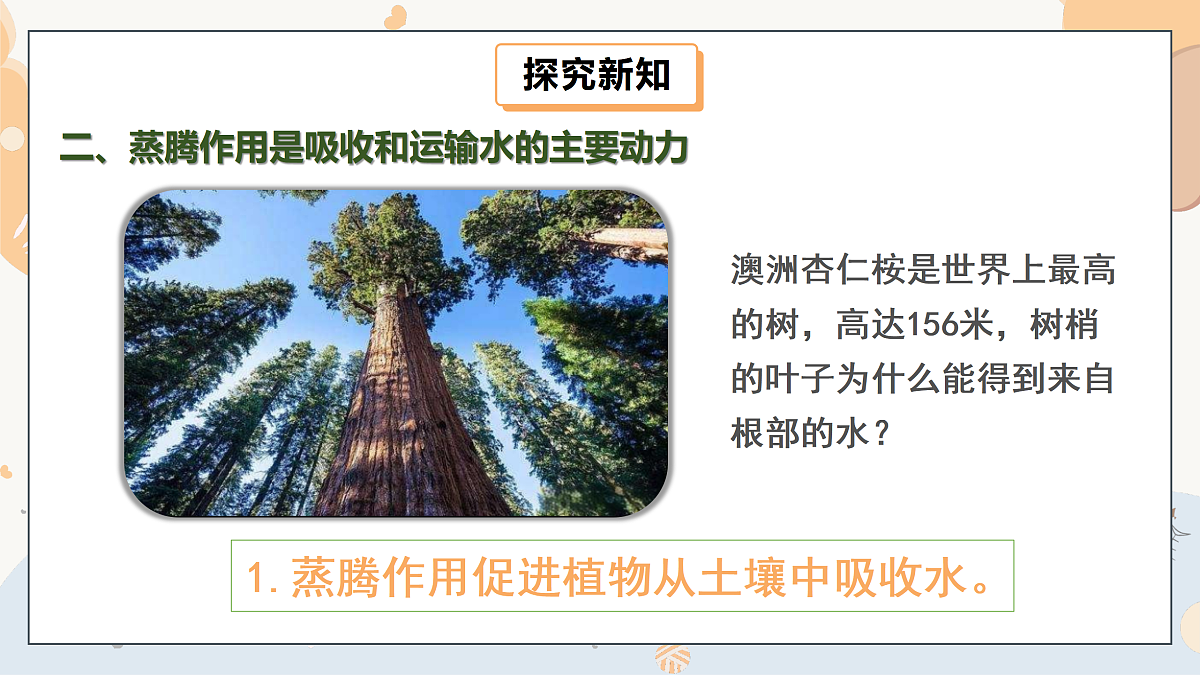 探究新知

二、蒸腾作用是吸收和运输水的主要动力

澳洲杏仁桉是世界上最高的树，高达156米，树梢的叶子为什么能得到来自根部的水？

1.蒸腾作用促进植物从土壤中吸收水。